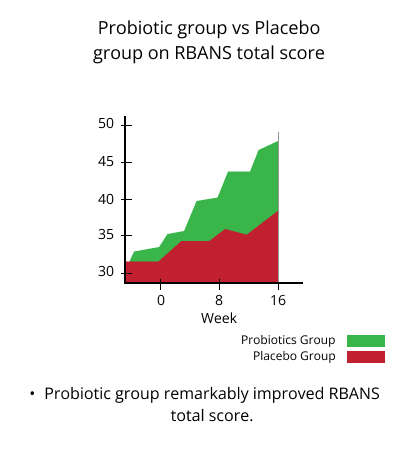 Probiotic group vs Placebo group on RBANS total score

50
45
40
35
30

0
8
16
Week

Probiotics Group
Placebo Group

• Probiotic group remarkably improved RBANS total score.